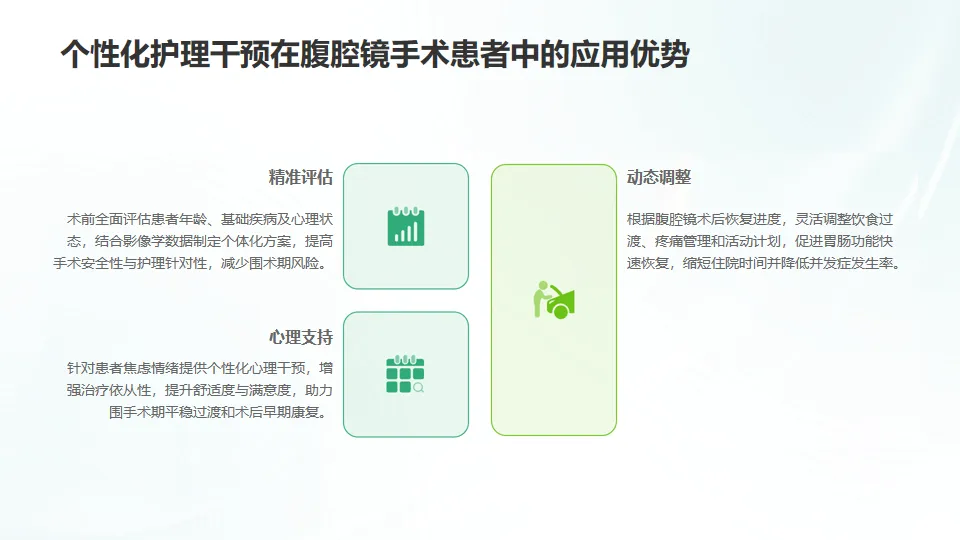 个性化护理干预在腹腔镜手术患者中的应用优势

精准评估

术前全面评估患者年龄、基础疾病及心理状态，结合影像学数据制定个体化方案，提高手术安全性与护理针对性，减少围术期风险。

心理支持

针对患者焦虑情绪提供个性化心理干预，增强治疗依从性，提升舒适度与满意度，助力围手术期平稳过渡和术后早期康复。

动态调整

根据腹腔镜术后恢复进度，灵活调整饮食过渡、疼痛管理和活动计划，促进胃肠功能快速恢复，缩短住院时间并降低并发症发生率。